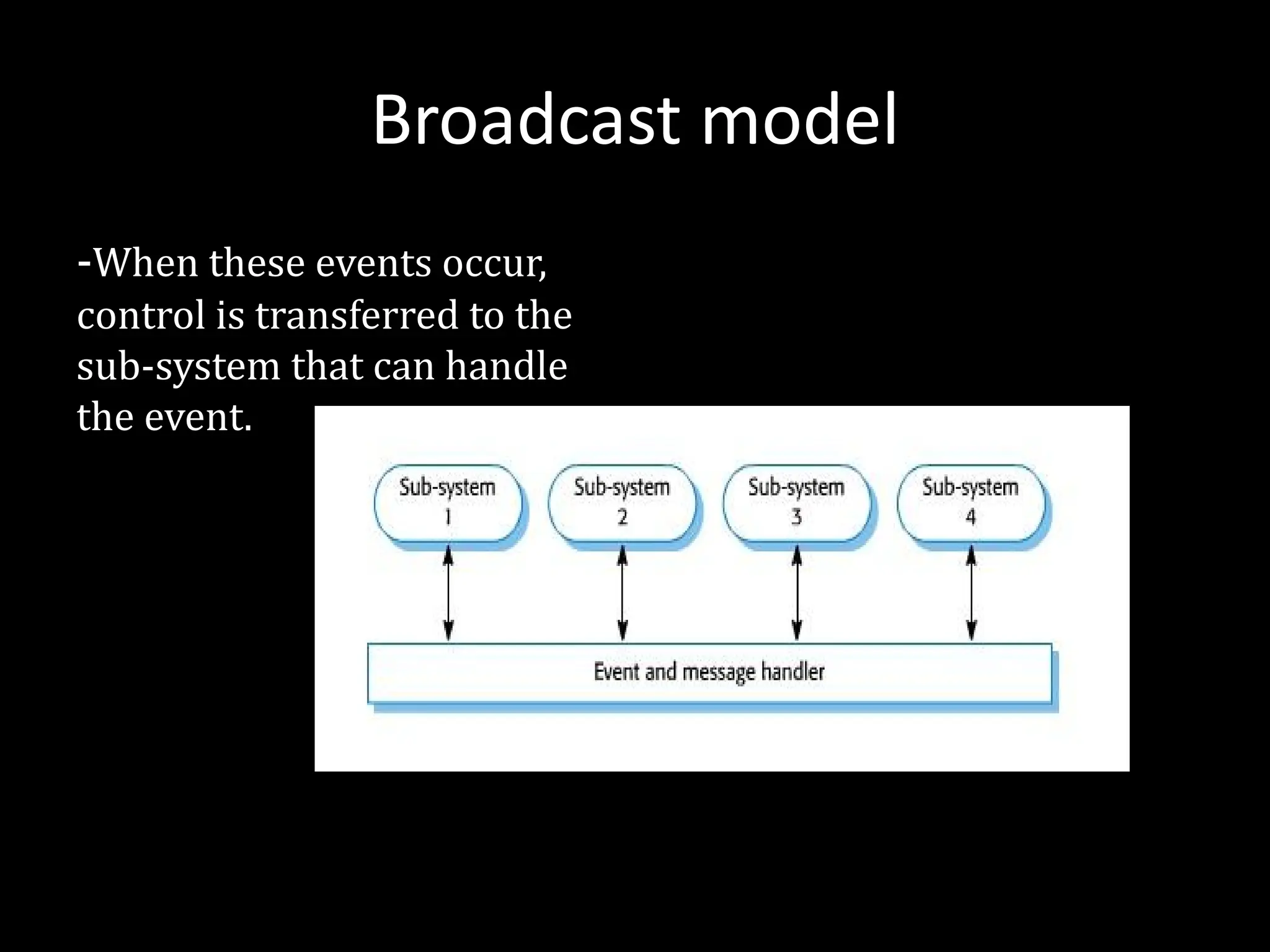 Broadcast model

-When these events occur, control is transferred to the sub-system that can handle the event.

Sub-system 1

Sub-system 2

Sub-system 3

Sub-system 4

Event and message handler